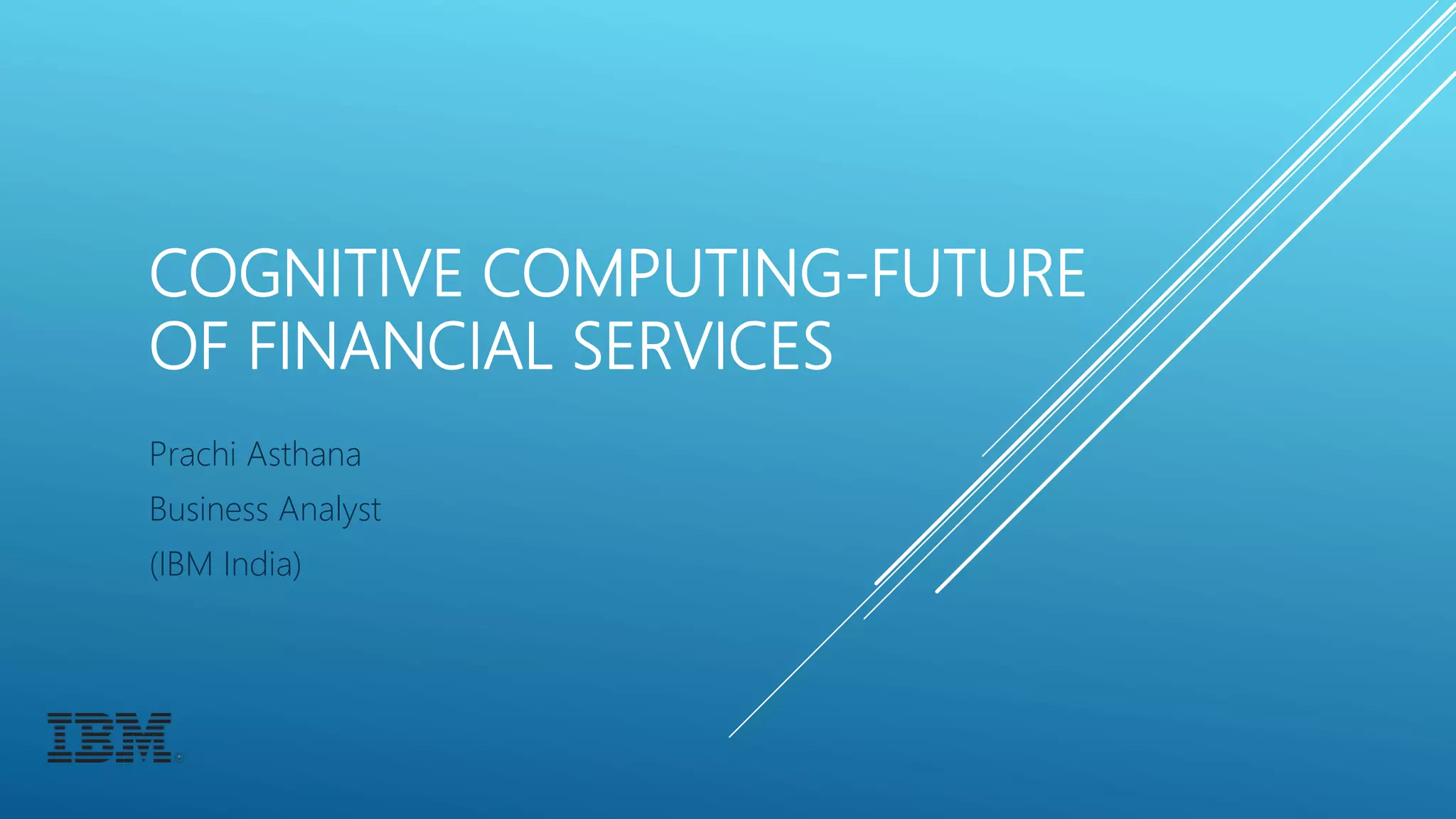 COGNITIVE COMPUTING-FUTURE OF FINANCIAL SERVICES

Prachi Asthana

Business Analyst

(IBM India)

IBM